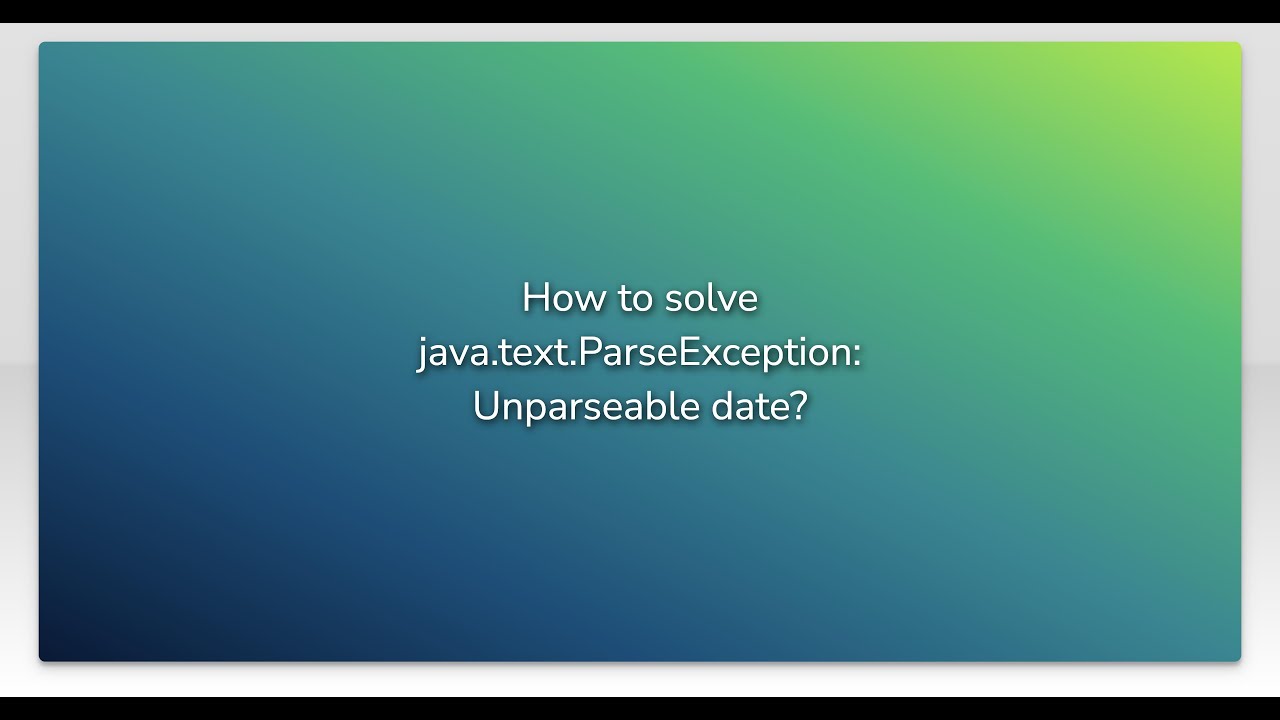 How to solve java.text.ParseException: Unparseable date?